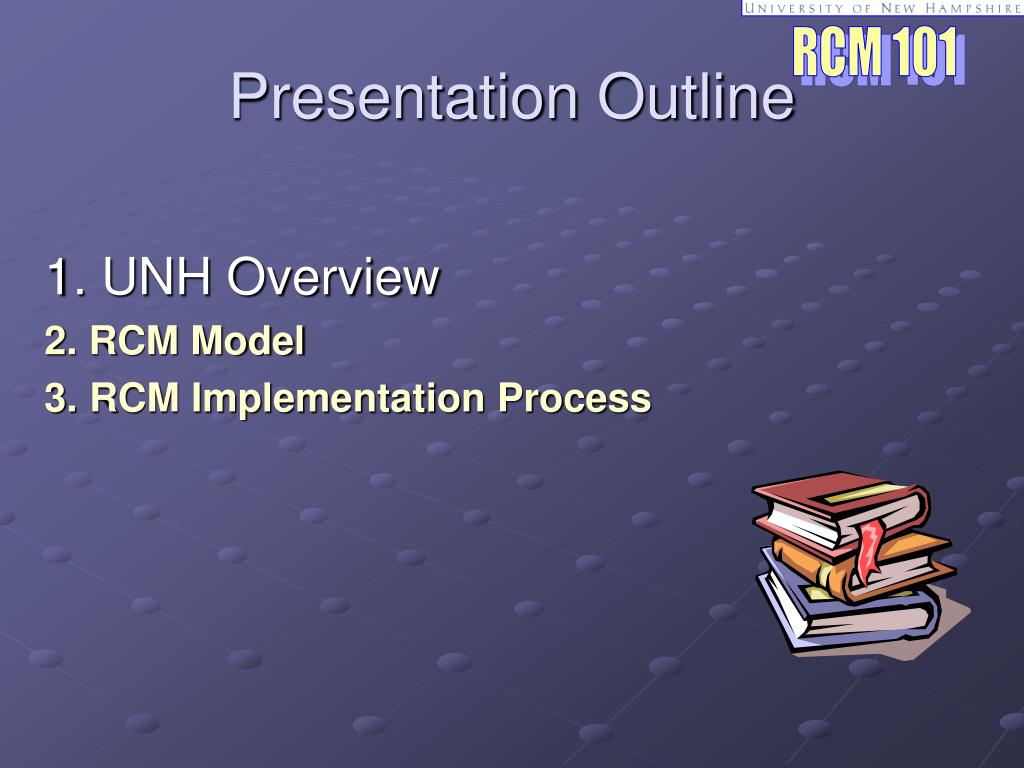 UNIVERSITY OF NEW HAMPSHIRE

RCM 101

Presentation Outline

1. UNH Overview

2. RCM Model

3. RCM Implementation Process